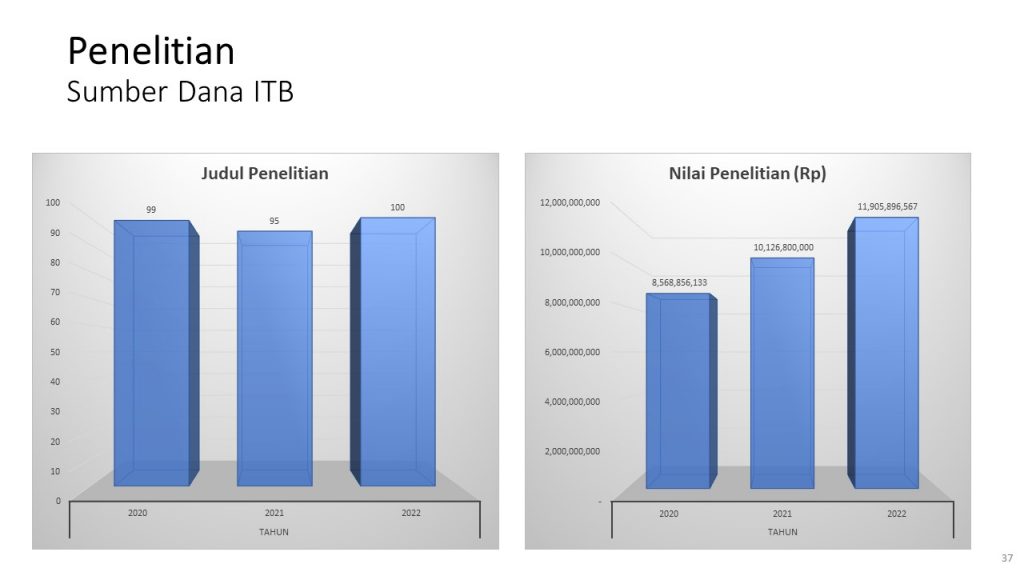 Penelitian
Sumber Dana ITB

Judul Penelitian

100
90
80
70
60
50
40
30
20
10
0

99
95
100

2020
2021
2022
TAHUN

Nilai Penelitian (Rp)

12,000,000,000
10,000,000,000
8,000,000,000
6,000,000,000
4,000,000,000
2,000,000,000
-

8,568,856,133
10,126,800,000
11,905,896,567

2020
2021
2022
TAHUN

37